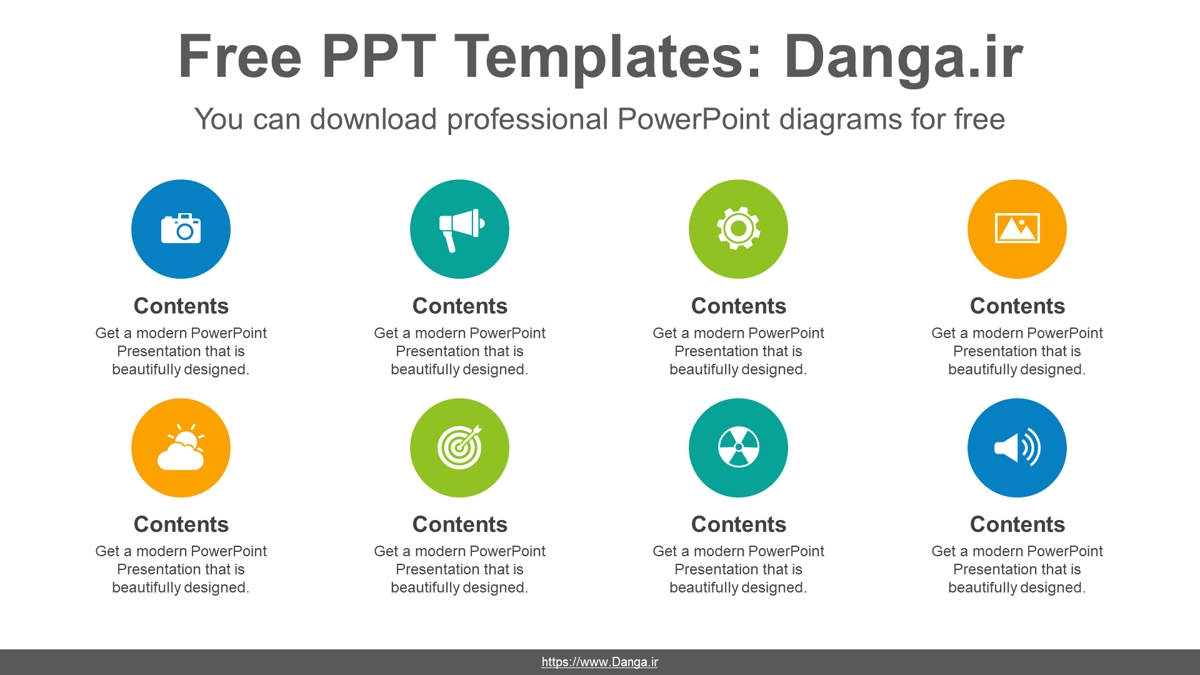 Free PPT Templates: Danga.ir

You can download professional PowerPoint diagrams for free

Contents
Get a modern PowerPoint Presentation that is beautifully designed.

Contents
Get a modern PowerPoint Presentation that is beautifully designed.

Contents
Get a modern PowerPoint Presentation that is beautifully designed.

Contents
Get a modern PowerPoint Presentation that is beautifully designed.

Contents
Get a modern PowerPoint Presentation that is beautifully designed.

Contents
Get a modern PowerPoint Presentation that is beautifully designed.

Contents
Get a modern PowerPoint Presentation that is beautifully designed.

Contents
Get a modern PowerPoint Presentation that is beautifully designed.

https://www.Danga.ir